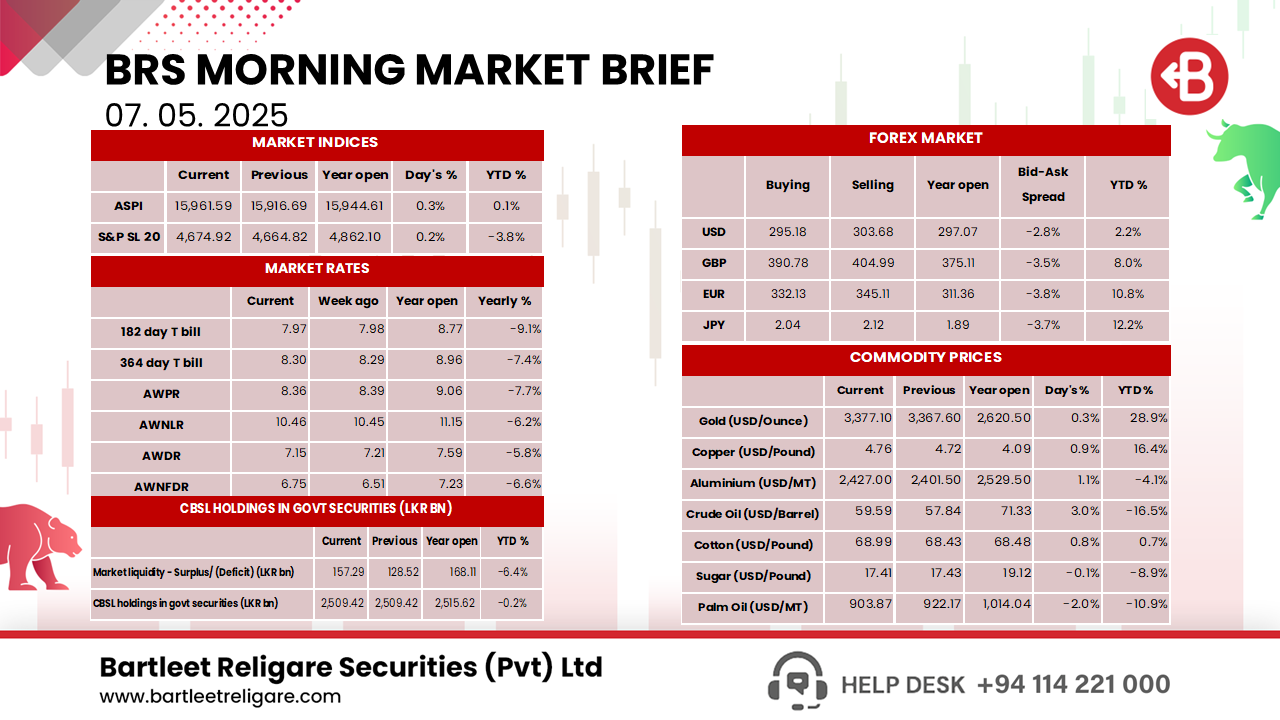 BRS MORNING MARKET BRIEF
07. 05. 2025

MARKET INDICES

| | Current | Previous | Year open | Day's % | YTD % |
|---|---|---|---|---|---|
| ASPI | 15,961.59 | 15,916.69 | 15,944.61 | 0.3% | 0.1% |
| S&P SL 20 | 4,674.92 | 4,664.82 | 4,862.10 | 0.2% | -3.8% |

MARKET RATES

| | Current | Week ago | Year open | Yearly % |
|---|---|---|---|---|
| 182 day T bill | 7.97 | 7.98 | 8.77 | -9.1% |
| 364 day T bill | 8.30 | 8.29 | 8.96 | -7.4% |
| AWPR | 8.36 | 8.39 | 9.06 | -7.7% |
| AWNLR | 10.46 | 10.45 | 11.15 | -6.2% |
| AWDR | 7.15 | 7.21 | 7.59 | -5.8% |
| AWNFDR | 6.75 | 6.51 | 7.23 | -6.6% |

CBSL HOLDINGS IN GOVT SECURITIES (LKR BN)

| | Current | Previous | Year open | YTD % |
|---|---|---|---|---|
| Market liquidity - Surplus/ (Deficit) (LKR bn) | 157.29 | 128.52 | 168.11 | -6.4% |
| CBSL holdings in govt securities (LKR bn) | 2,509.42 | 2,509.42 | 2,515.62 | -0.2% |

FOREX MARKET

| | Buying | Selling | Year open | Bid-Ask Spread | YTD % |
|---|---|---|---|---|---|
| USD | 295.18 | 303.68 | 297.07 | -2.8% | 2.2% |
| GBP | 390.78 | 404.99 | 375.11 | -3.5% | 8.0% |
| EUR | 332.13 | 345.11 | 311.36 | -3.8% | 10.8% |
| JPY | 2.04 | 2.12 | 1.89 | -3.7% | 12.2% |

COMMODITY PRICES

| | Current | Previous | Year open | Day's % | YTD % |
|---|---|---|---|---|---|
| Gold (USD/Ounce) | 3,377.10 | 3,367.60 | 2,620.50 | 0.3% | 28.9% |
| Copper (USD/Pound) | 4.76 | 4.72 | 4.09 | 0.9% | 16.4% |
| Aluminium (USD/MT) | 2,427.00 | 2,401.50 | 2,529.50 | 1.1% | -4.1% |
| Crude Oil (USD/Barrel) | 59.59 | 57.84 | 71.33 | 3.0% | -16.5% |
| Cotton (USD/Pound) | 68.99 | 68.43 | 68.48 | 0.8% | 0.7% |
| Sugar (USD/Pound) | 17.41 | 17.43 | 19.12 | -0.1% | -8.9% |
| Palm Oil (USD/MT) | 903.87 | 922.17 | 1,014.04 | -2.0% | -10.9% |

Bartleet Religare Securities (Pvt) Ltd
www.bartleetreligare.com
HELP DESK +94 114 221 000